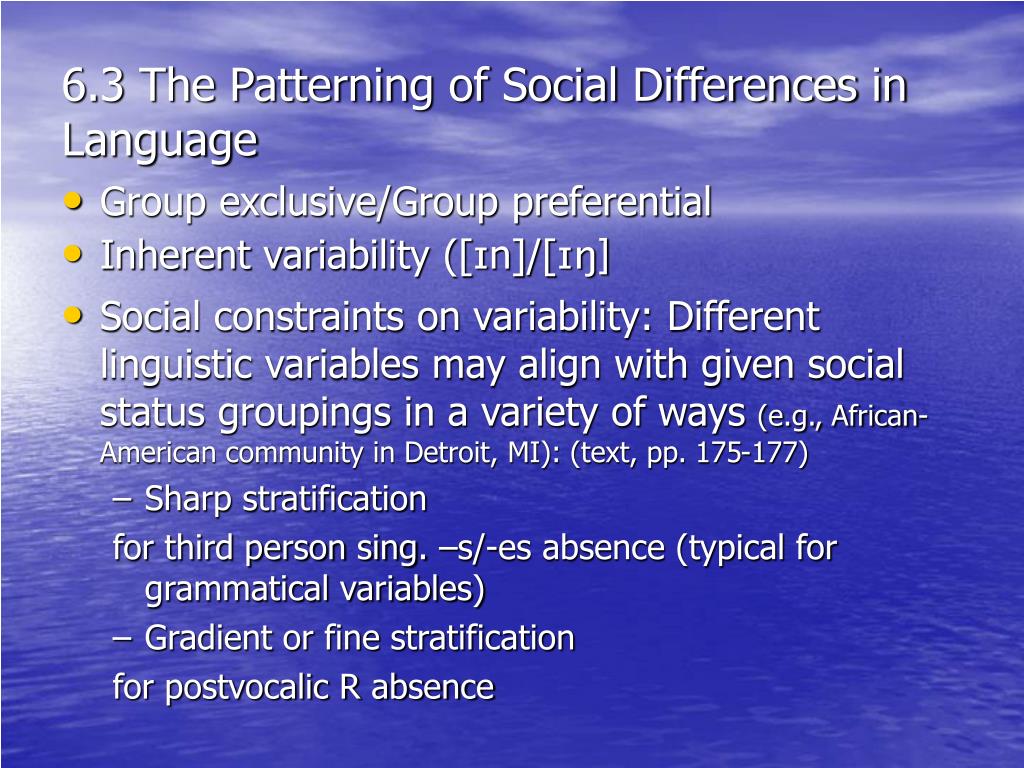 6.3 The Patterning of Social Differences in Language

• Group exclusive/Group preferential
• Inherent variability ([ɪn]/[ɪŋ]
• Social constraints on variability: Different linguistic variables may align with given social status groupings in a variety of ways (e.g., African-American community in Detroit, MI): (text, pp. 175-177)
– Sharp stratification
for third person sing. –s/-es absence (typical for grammatical variables)
– Gradient or fine stratification
for postvocalic R absence